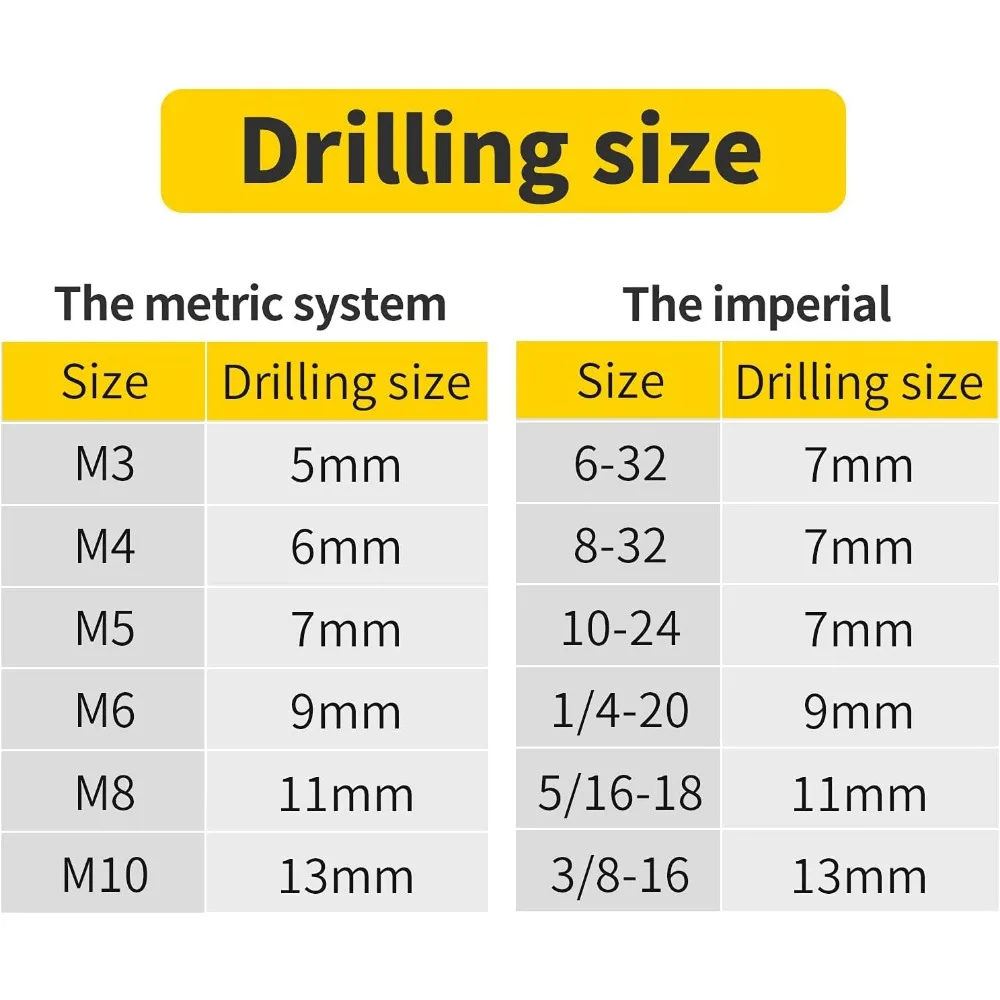 Drilling size

The metric system

| Size | Drilling size |
|---|---|
| M3 | 5mm |
| M4 | 6mm |
| M5 | 7mm |
| M6 | 9mm |
| M8 | 11mm |
| M10 | 13mm |

The imperial

| Size | Drilling size |
|---|---|
| 6-32 | 7mm |
| 8-32 | 7mm |
| 10-24 | 7mm |
| 1/4-20 | 9mm |
| 5/16-18 | 11mm |
| 3/8-16 | 13mm |